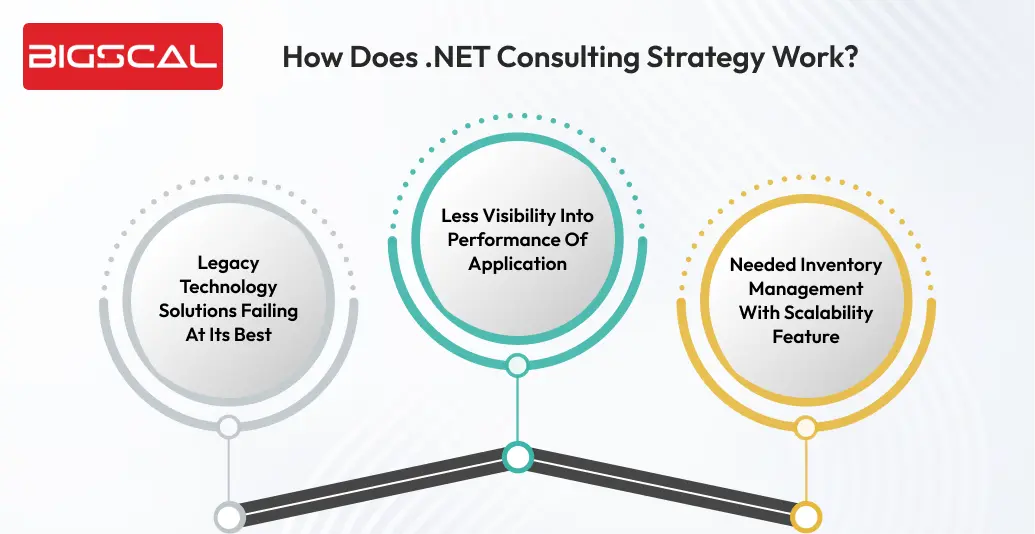 BIGSCAL

How Does .NET Consulting Strategy Work?

Legacy Technology Solutions Failing At Its Best

Less Visibility Into Performance Of Application

Needed Inventory Management With Scalability Feature